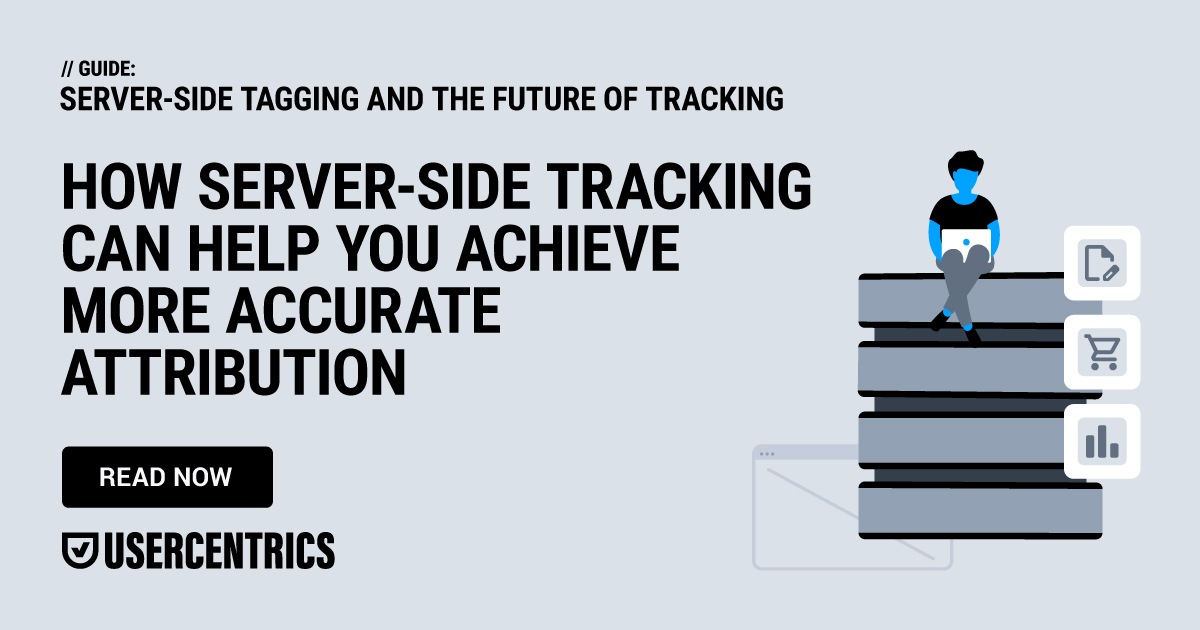 // GUIDE:
SERVER-SIDE TAGGING AND THE FUTURE OF TRACKING

HOW SERVER-SIDE TRACKING CAN HELP YOU ACHIEVE MORE ACCURATE ATTRIBUTION

READ NOW

USERCENTRICS